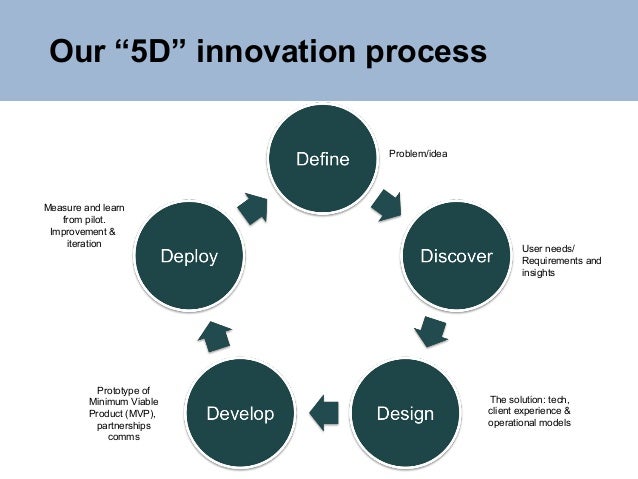 Our “5D” innovation process

Define

Problem/idea

Discover

User needs/ Requirements and insights

Design

The solution: tech, client experience & operational models

Develop

Prototype of Minimum Viable Product (MVP), partnerships comms

Deploy

Measure and learn from pilot. Improvement & iteration